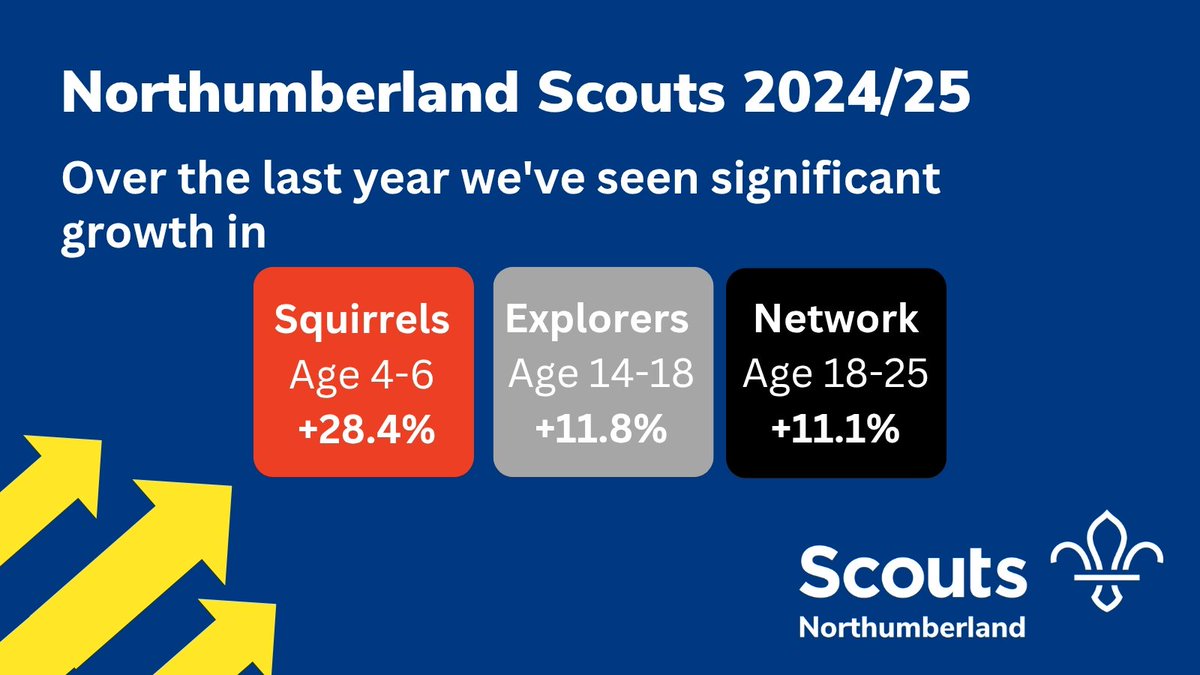 Northumberland Scouts 2024/25

Over the last year we've seen significant growth in

Squirrels
Age 4-6
+28.4%

Explorers
Age 14-18
+11.8%

Network
Age 18-25
+11.1%

Scouts
Northumberland